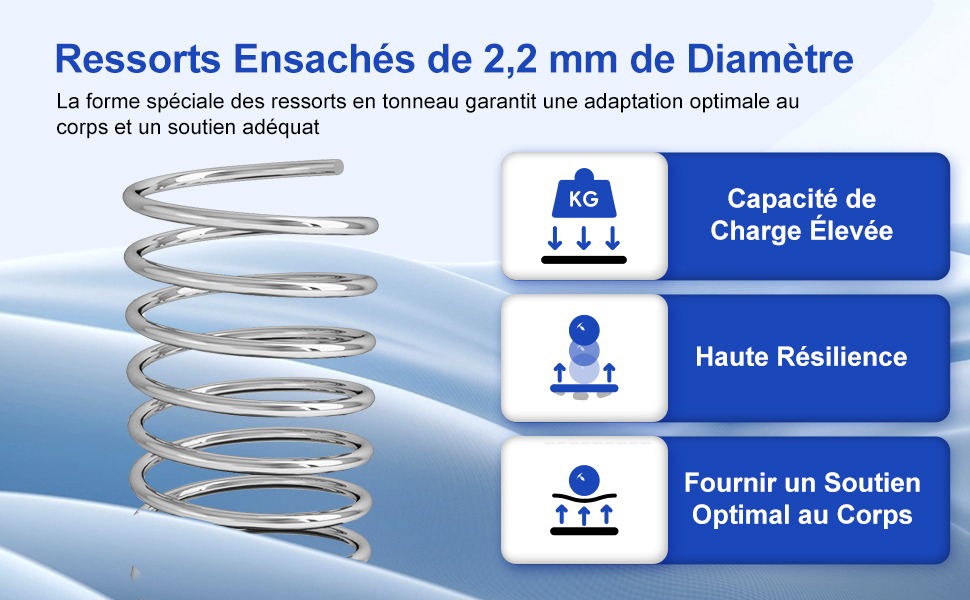 Ressorts Ensachés de 2,2 mm de Diamètre

La forme spéciale des ressorts en tonneau garantit une adaptation optimale au corps et un soutien adéquat

KG

Capacité de Charge Élevée

Haute Résilience

Fournir un Soutien Optimal au Corps